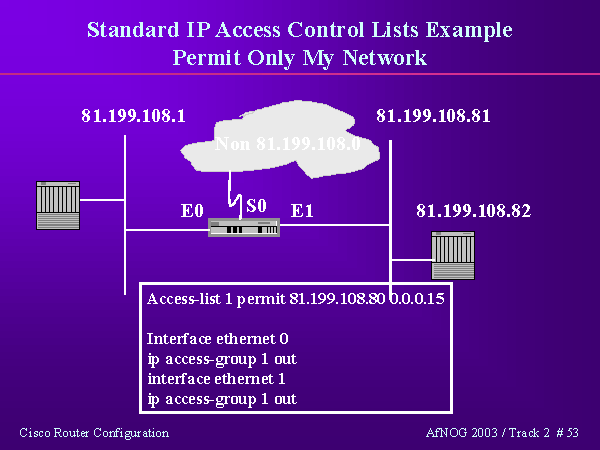 Standard IP Access Control Lists Example
Permit Only My Network

81.199.108.1

Non 81.199.108.0

81.199.108.81

E0

S0

E1

81.199.108.82

Access-list 1 permit 81.199.108.80 0.0.0.15

Interface ethernet 0
ip access-group 1 out
interface ethernet 1
ip access-group 1 out

Cisco Router Configuration

AfNOG 2003 / Track 2 # 53